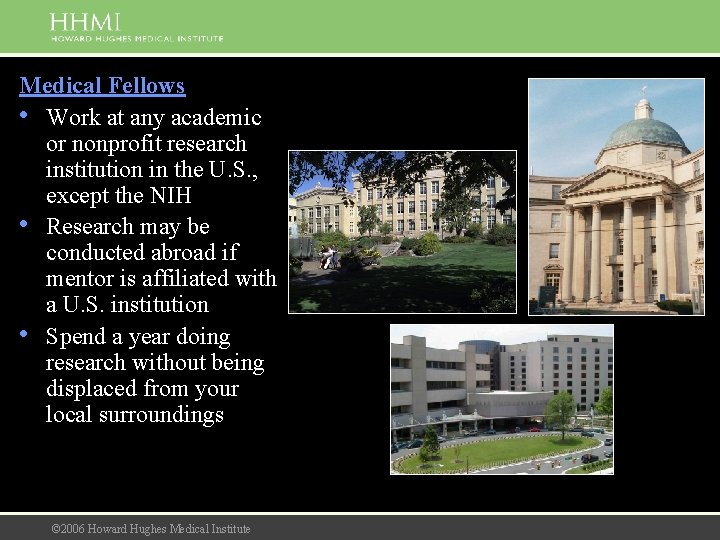 HHMI
HOWARD HUGHES MEDICAL INSTITUTE

Medical Fellows

• Work at any academic or nonprofit research institution in the U.S., except the NIH
• Research may be conducted abroad if mentor is affiliated with a U.S. institution
• Spend a year doing research without being displaced from your local surroundings

©2006 Howard Hughes Medical Institute